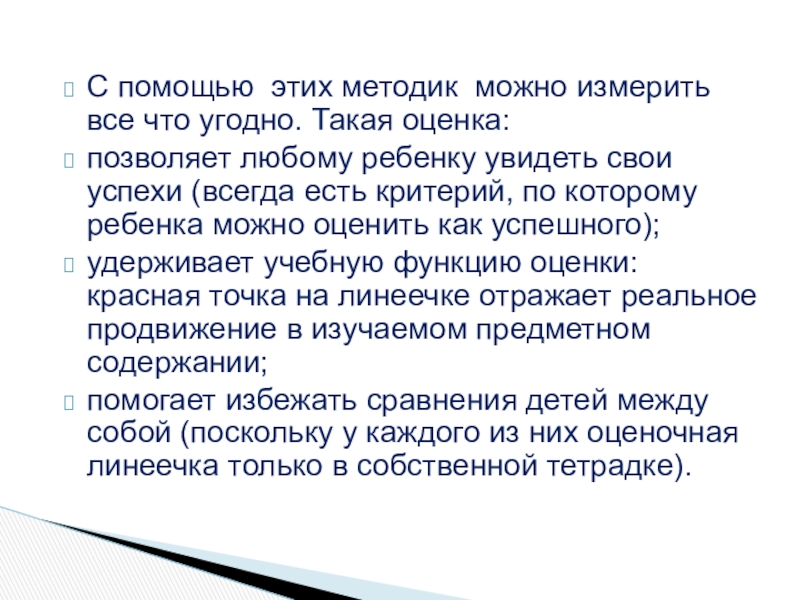 С помощью этих методик можно измерить все что угодно. Такая оценка:

позволяет любому ребенку увидеть свои успехи (всегда есть критерий, по которому ребенка можно оценить как успешного);

удерживает учебную функцию оценки: красная точка на линеечке отражает реальное продвижение в изучаемом предметном содержании;

помогает избежать сравнения детей между собой (поскольку у каждого из них оценочная линеечка только в собственной тетрадке).